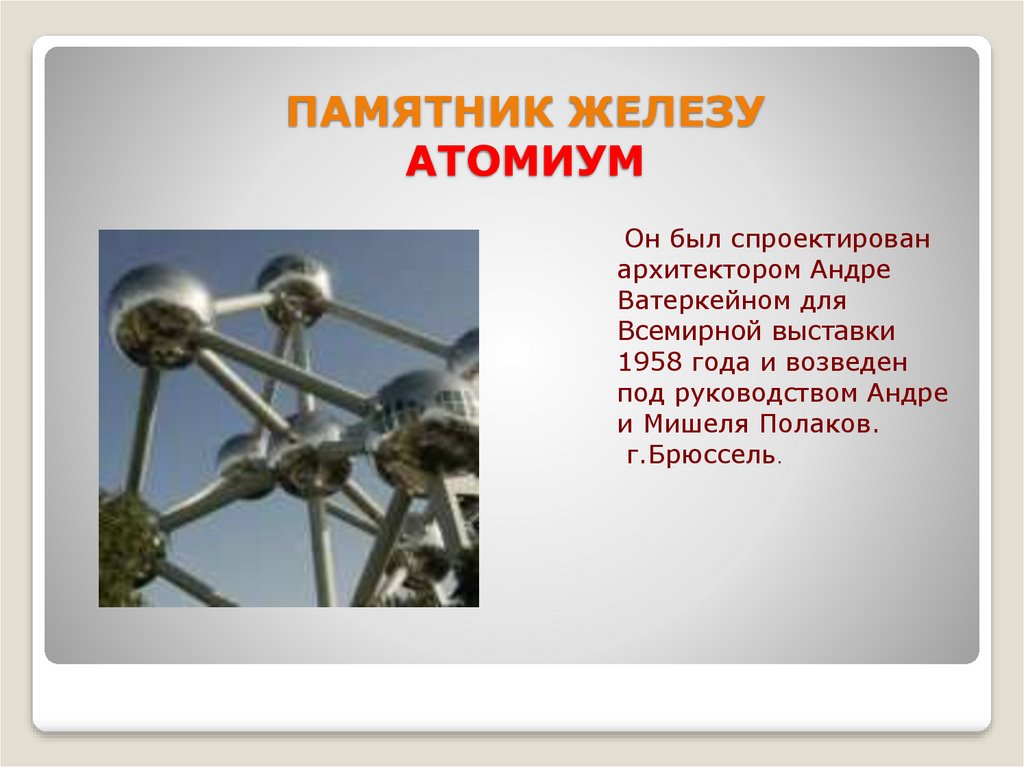 ПАМЯТНИК ЖЕЛЕЗУ
АТОМИУМ

Он был спроектирован архитектором Андре Ватеркейном для Всемирной выставки 1958 года и возведен под руководством Андре и Мишеля Полаков.
г.Брюссель.